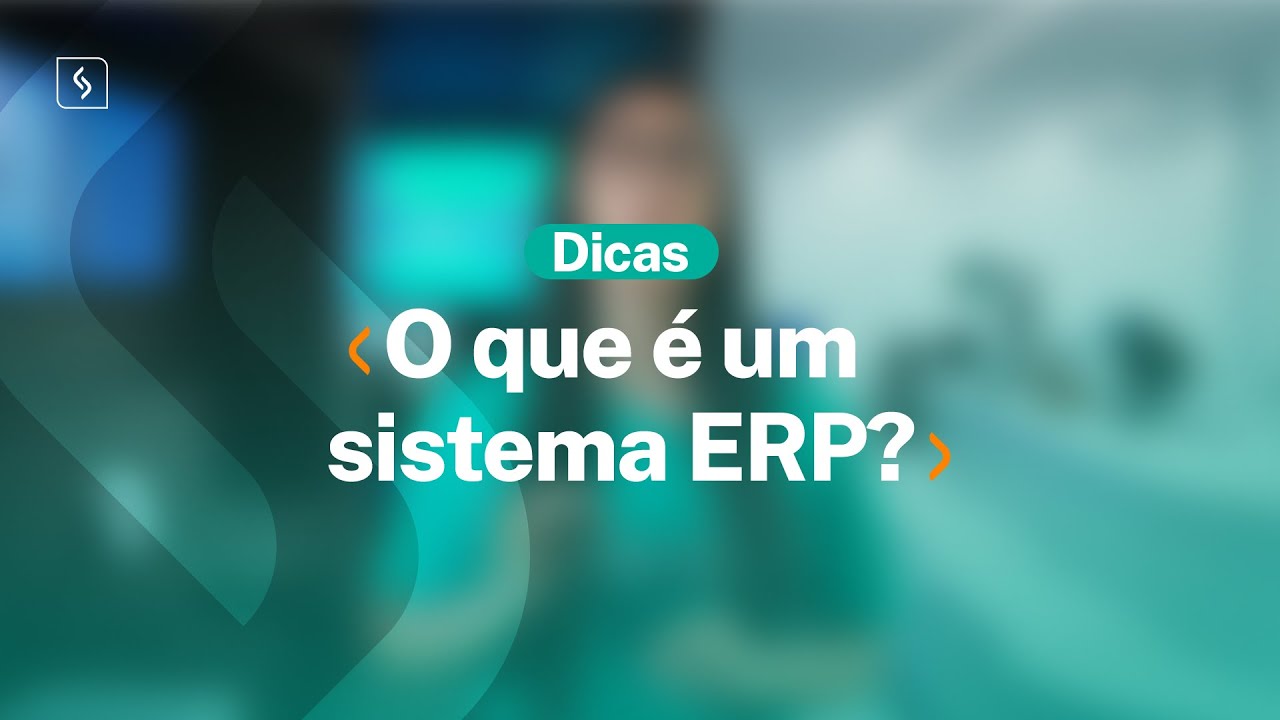 Dicas

‹ O que é um sistema ERP? ›